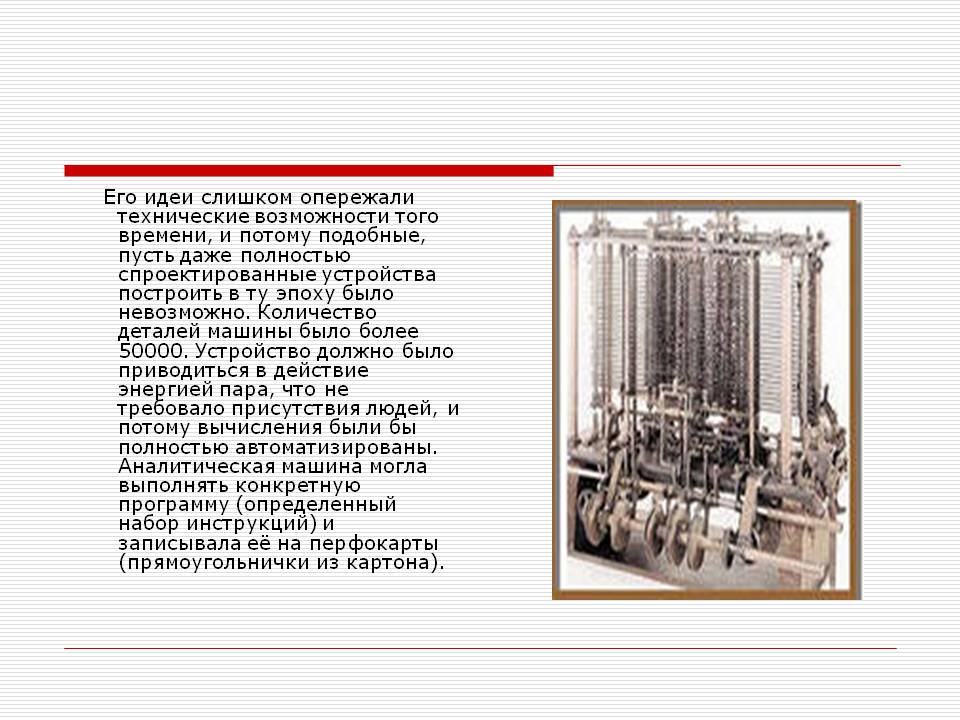 Его идеи слишком опережали технические возможности того времени, и потому подобные, пусть даже полностью спроектированные устройства построить в ту эпоху было невозможно. Количество деталей машины было более 50000. Устройство должно было приводиться в действие энергией пара, что не требовало присутствия людей, и потому вычисления были бы полностью автоматизированы. Аналитическая машина могла выполнять конкретную программу (определенный набор инструкций) и записывала её на перфокарты (прямоугольнички из картона).